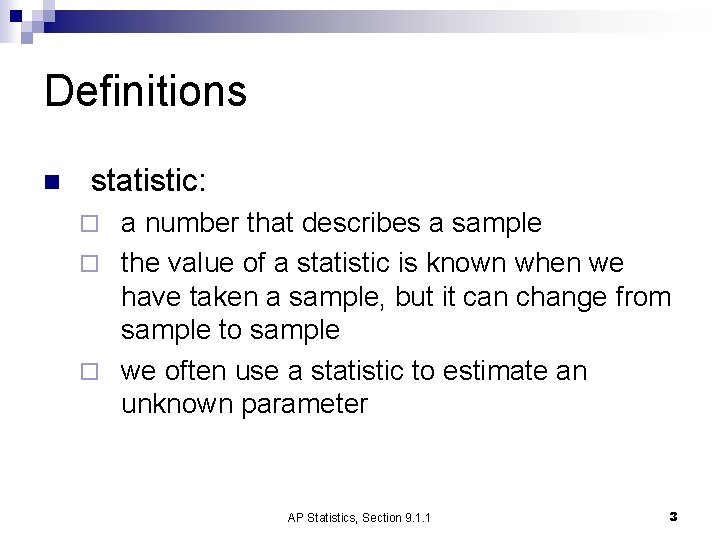 Definitions

statistic:

a number that describes a sample

the value of a statistic is known when we have taken a sample, but it can change from sample to sample

we often use a statistic to estimate an unknown parameter

AP Statistics, Section 9.1.1

3